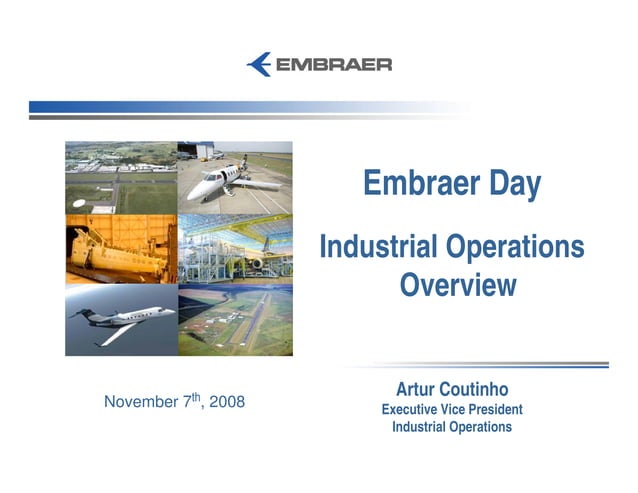 EMBRAER

Embraer Day

Industrial Operations Overview

November 7$^{th}$, 2008

Artur Coutinho
Executive Vice President
Industrial Operations